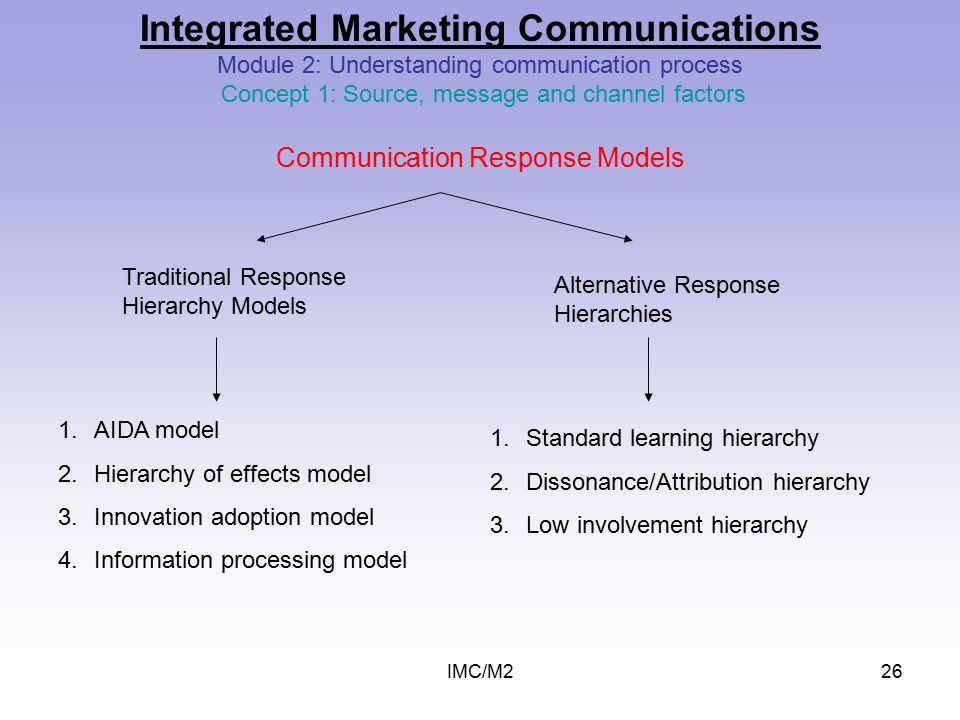 Integrated Marketing Communications
Module 2: Understanding communication process
Concept 1: Source, message and channel factors

Communication Response Models

Traditional Response Hierarchy Models

1. AIDA model
2. Hierarchy of effects model
3. Innovation adoption model
4. Information processing model

Alternative Response Hierarchies

1. Standard learning hierarchy
2. Dissonance/Attribution hierarchy
3. Low involvement hierarchy

IMC/M2

26